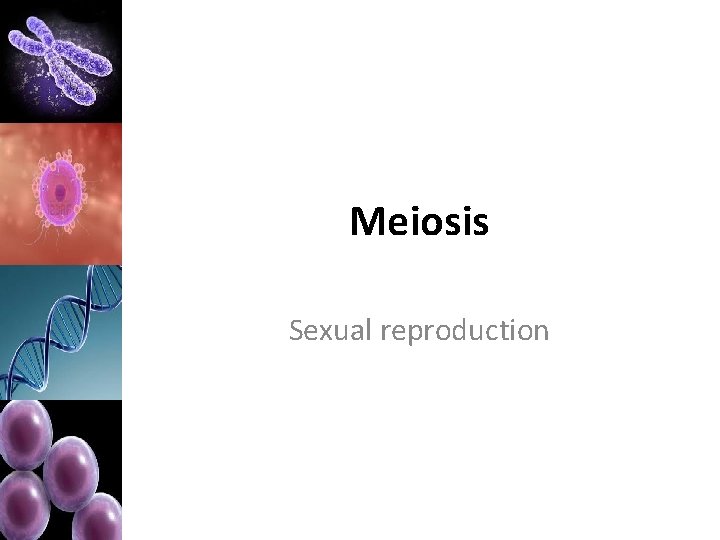 Meiosis

Sexual reproduction